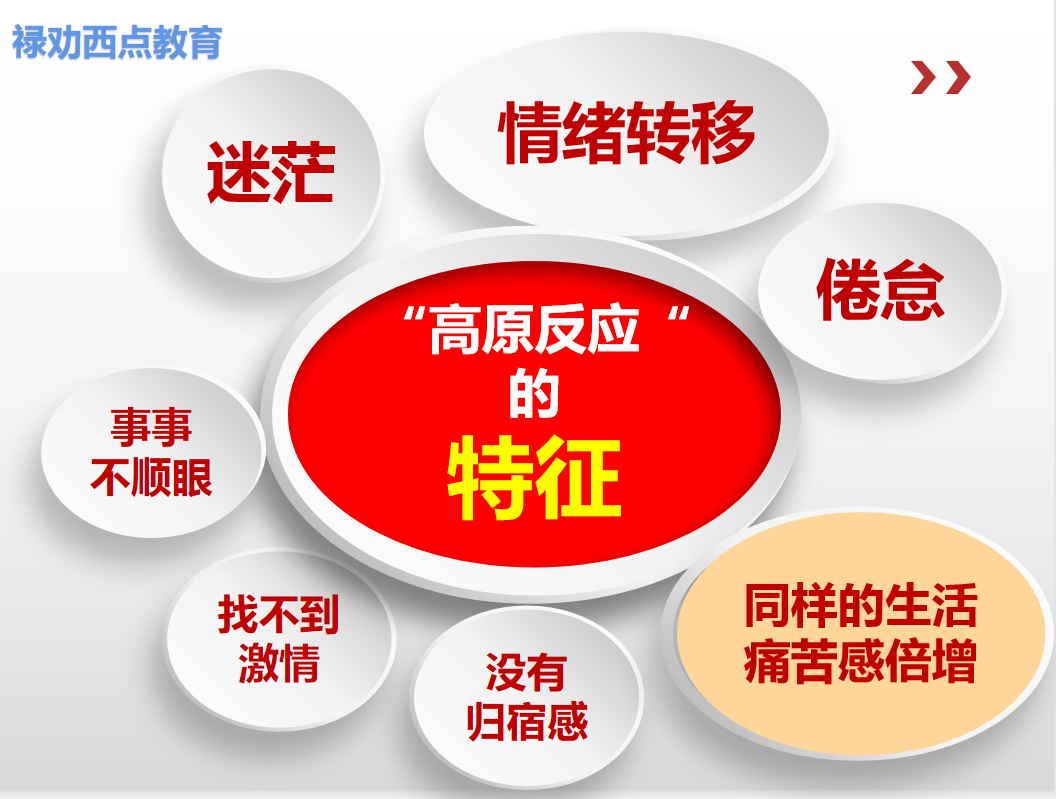 禄劝西点教育

迷茫

情绪转移

倦怠

“高原反应“
的
特征

事事
不顺眼

找不到
激情

没有
归宿感

同样的生活
痛苦感倍增